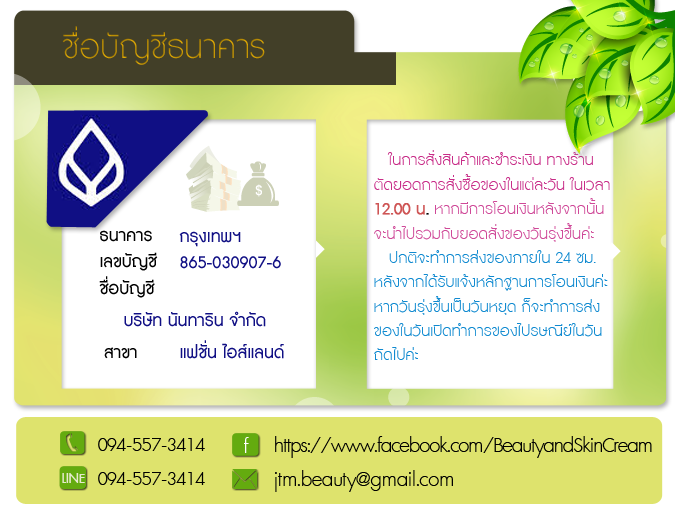 ชื่อบัญชีธนาคาร

ธนาคาร กรุงเทพฯ
เลขบัญชี 865-030907-6
ชื่อบัญชี
บริษัท นันทาริน จำกัด
สาขา แฟชั่น ไอส์แลนด์

ในการสั่งสินค้าและชำระเงิน ทางร้านตัดยอดการสั่งซื้อของในแต่ละวัน ในเวลา 12.00 น. หากมีการโอนเงินหลังจากนั้นจะนำไปรวมกับยอดสั่งของวันรุ่งขึ้นค่ะ

ปกติจะทำการส่งของภายใน 24 ชม. หลังจากได้รับแจ้งหลักฐานการโอนเงินค่ะ หากวันรุ่งขึ้นเป็นวันหยุด ก็จะทำการส่งของในวันเปิดทำการของไปรษณีย์ในวันถัดไปค่ะ

094-557-3414
LINE 094-557-3414
f https://www.facebook.com/BeautyandSkinCream
jtm.beauty@gmail.com